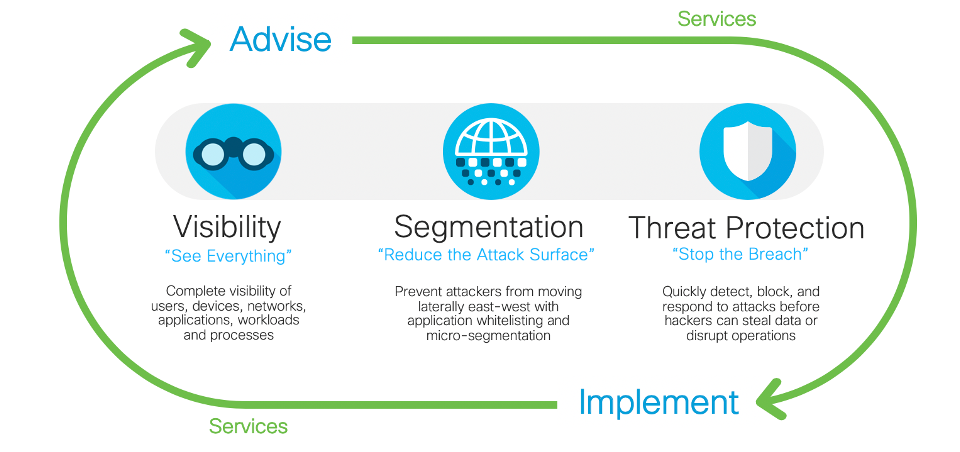 Advise

Services

Visibility
"See Everything"

Complete visibility of users, devices, networks, applications, workloads and processes

Segmentation
"Reduce the Attack Surface"

Prevent attackers from moving laterally east-west with application whitelisting and micro-segmentation

Threat Protection
"Stop the Breach"

Quickly detect, block, and respond to attacks before hackers can steal data or disrupt operations

Implement

Services